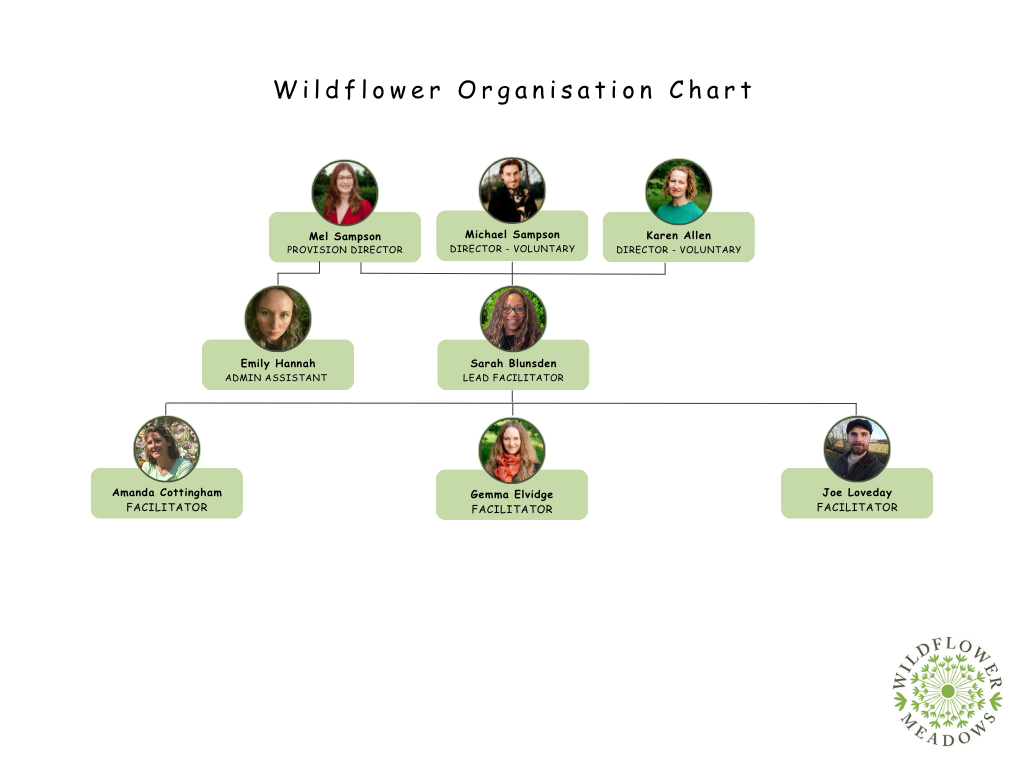 Wildflower Organisation Chart

Mel Sampson
PROVISION DIRECTOR

Michael Sampson
DIRECTOR - VOLUNTARY

Karen Allen
DIRECTOR - VOLUNTARY

Emily Hannah
ADMIN ASSISTANT

Sarah Blunsden
LEAD FACILITATOR

Amanda Cottingham
FACILITATOR

Gemma Elvidge
FACILITATOR

Joe Loveday
FACILITATOR

WILDFLOWER
MEADOWS